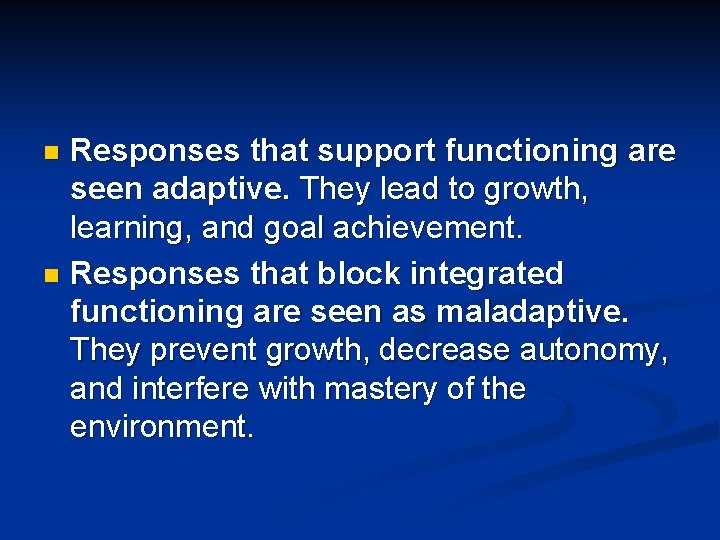 Responses that support functioning are seen adaptive. They lead to growth, learning, and goal achievement.

Responses that block integrated functioning are seen as maladaptive. They prevent growth, decrease autonomy, and interfere with mastery of the environment.